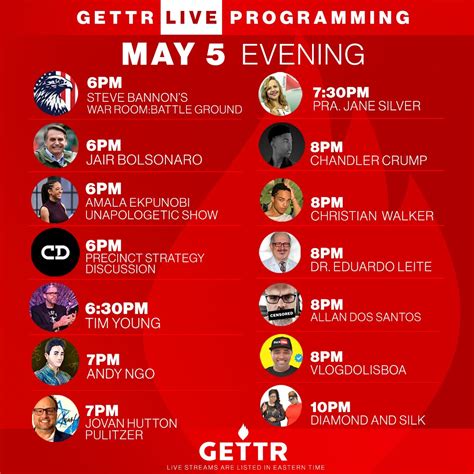 GETTR LIVE PROGRAMMING

MAY 5 EVENING

6PM
STEVE BANNON'S WAR ROOM:BATTLE GROUND

6PM
JAIR BOLSONARO

6PM
AMALA EKPUNOBI UNAPOLOGETIC SHOW

CD
6PM
PRECINCT STRATEGY DISCUSSION

6:30PM
TIM YOUNG

7PM
ANDY NGO

7PM
JOVAN HUTTON PULITZER

7:30PM
PRA. JANE SILVER

8PM
CHANDLER CRUMP

8PM
CHRISTIAN WALKER

8PM
DR. EDUARDO LEITE

CENSORED
8PM
ALLAN DOS SANTOS

8PM
VLOGDOLISBOA

10PM
DIAMOND AND SILK

GETTR
LIVE STREAMS ARE LISTED IN EASTERN TIME